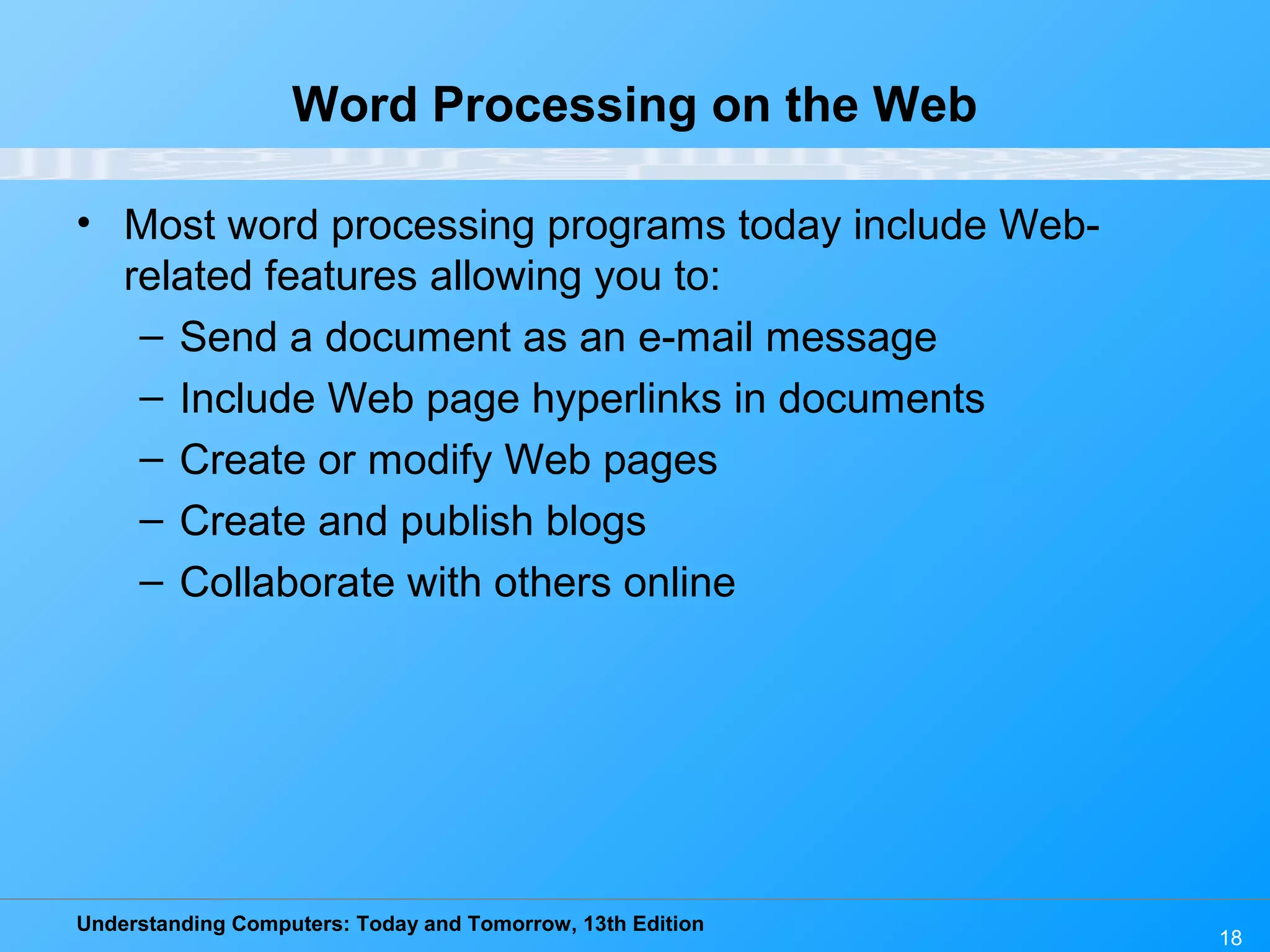 Word Processing on the Web

• Most word processing programs today include Web-related features allowing you to:
– Send a document as an e-mail message
– Include Web page hyperlinks in documents
– Create or modify Web pages
– Create and publish blogs
– Collaborate with others online

Understanding Computers: Today and Tomorrow, 13th Edition

18